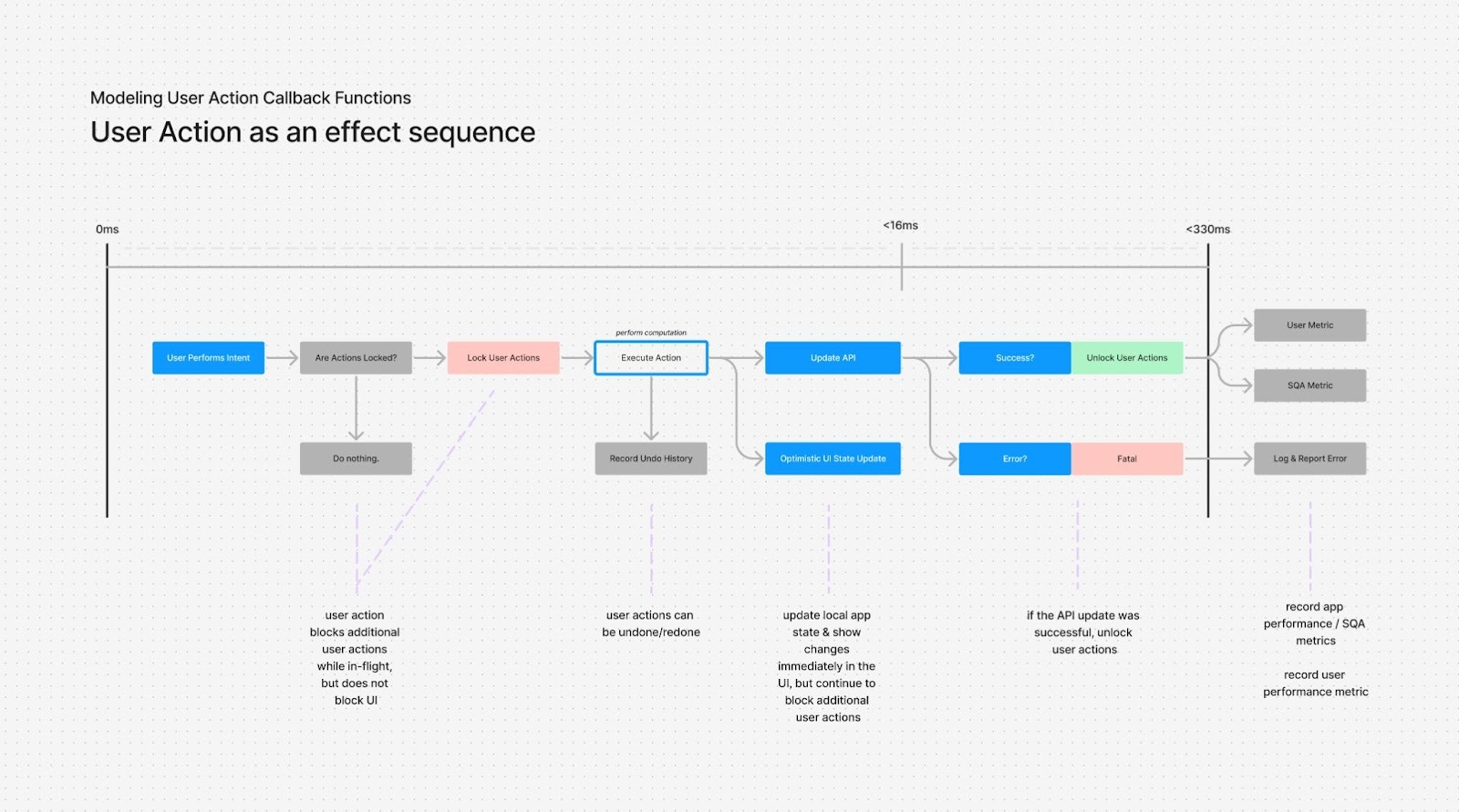 Modeling User Action Callback Functions

User Action as an effect sequence

0ms

<16ms

<330ms

User Performs Intent

Are Actions Locked?

Lock User Actions

perform computation

Execute Action

Update API

Success?

Unlock User Actions

User Metric

SQA Metric

Do nothing.

Record Undo History

Optimistic UI State Update

Error?

Fatal

Log & Report Error

user action blocks additional user actions while in-flight, but does not block UI

user actions can be undone/redone

update local app state & show changes immediately in the UI, but continue to block additional user actions

if the API update was successful, unlock user actions

record app performance / SQA metrics

record user performance metric